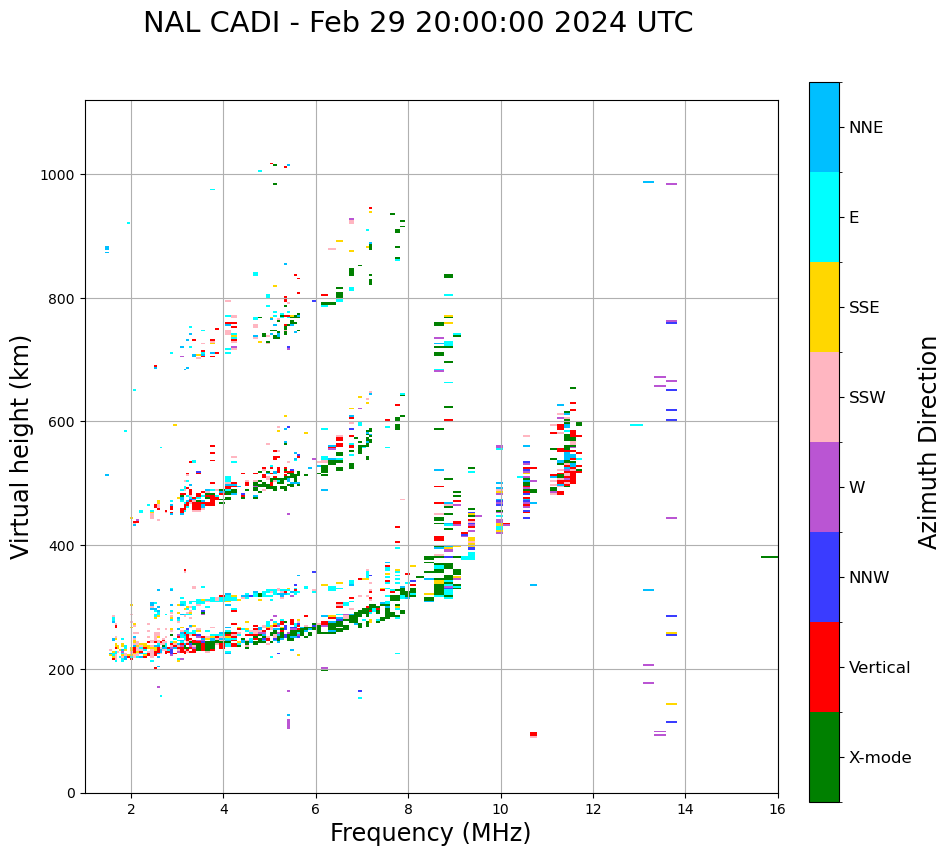 NAL CADI - Feb 29 20:00:00 2024 UTC

Virtual height (km)

1000
800
600
400
200
0

2
4
6
8
10
12
14
16

Frequency (MHz)

NNE
E
SSE
SSW
W
NNW
Vertical
X-mode

Azimuth Direction